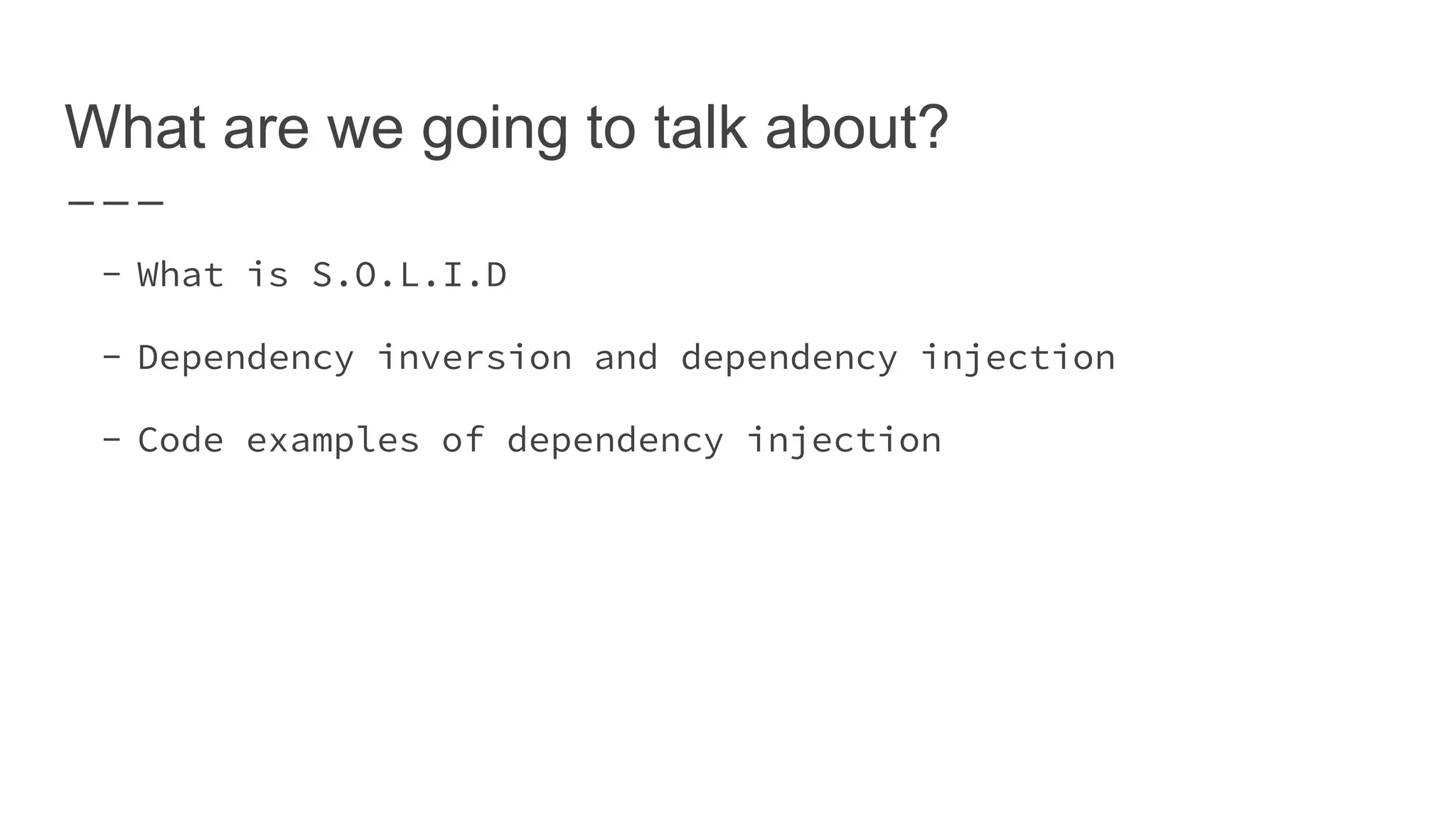 What are we going to talk about?

- What is S.O.L.I.D

- Dependency inversion and dependency injection

- Code examples of dependency injection